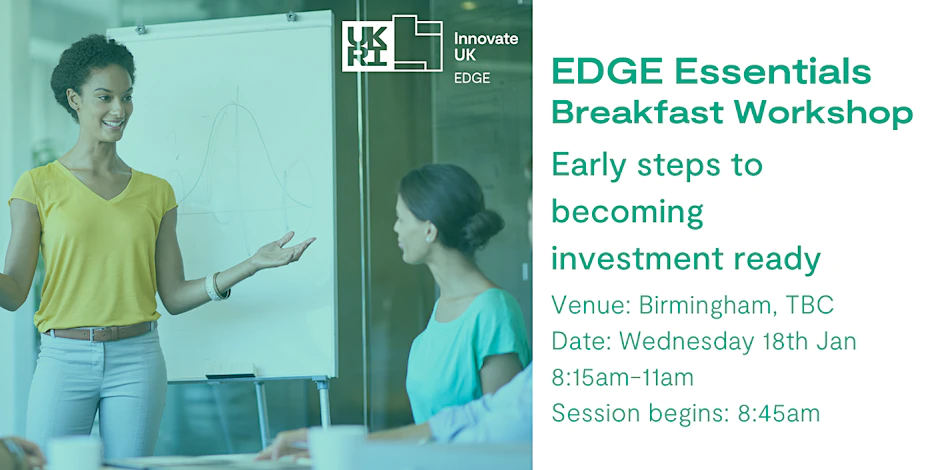 UKRI Innovate UK EDGE

EDGE Essentials Breakfast Workshop

Early steps to becoming investment ready

Venue: Birmingham, TBC
Date: Wednesday 18th Jan
8:15am-11am
Session begins: 8:45am